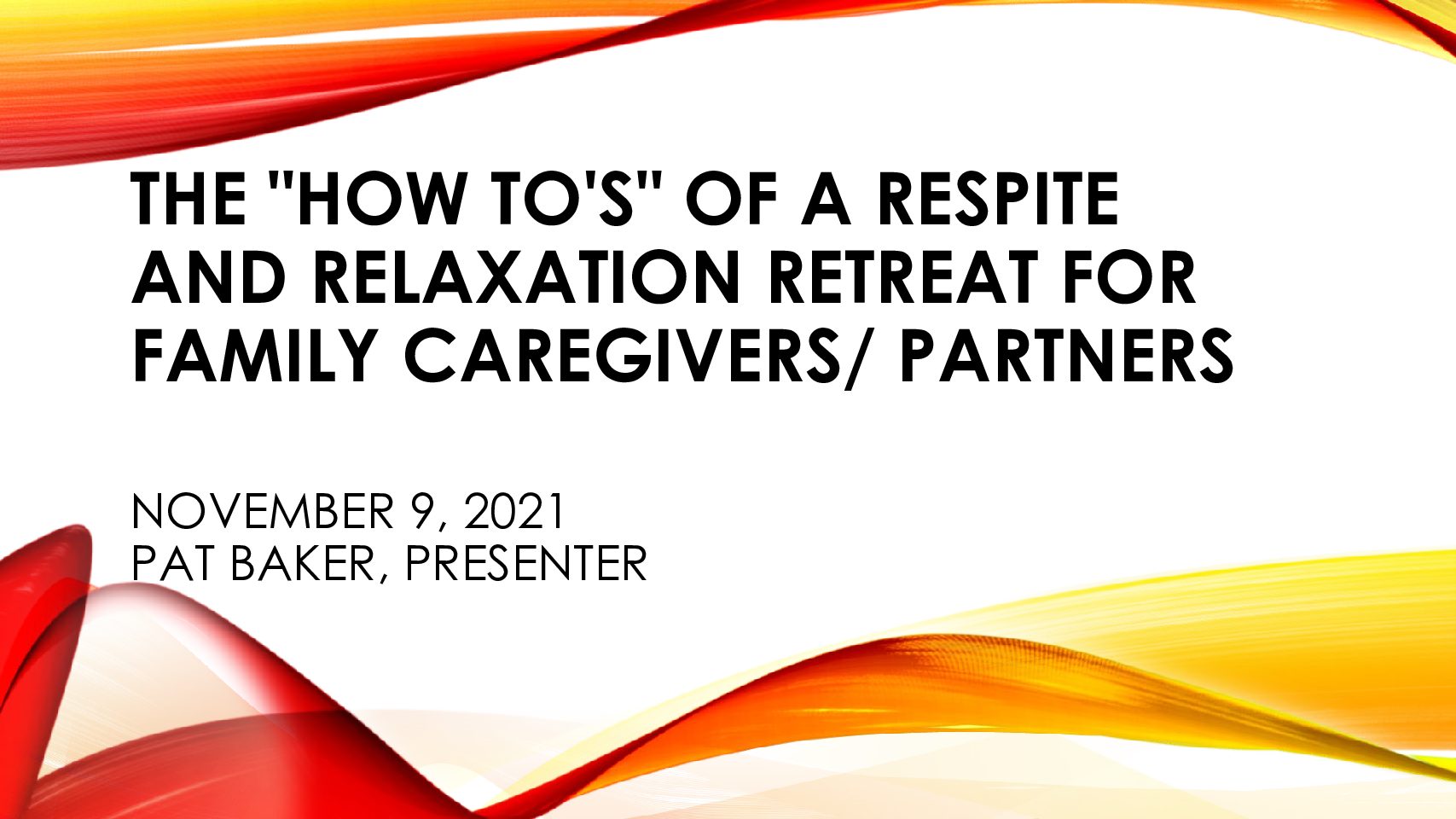 THE "HOW TO'S" OF A RESPITE AND RELAXATION RETREAT FOR FAMILY CAREGIVERS/ PARTNERS

NOVEMBER 9, 2021
PAT BAKER, PRESENTER